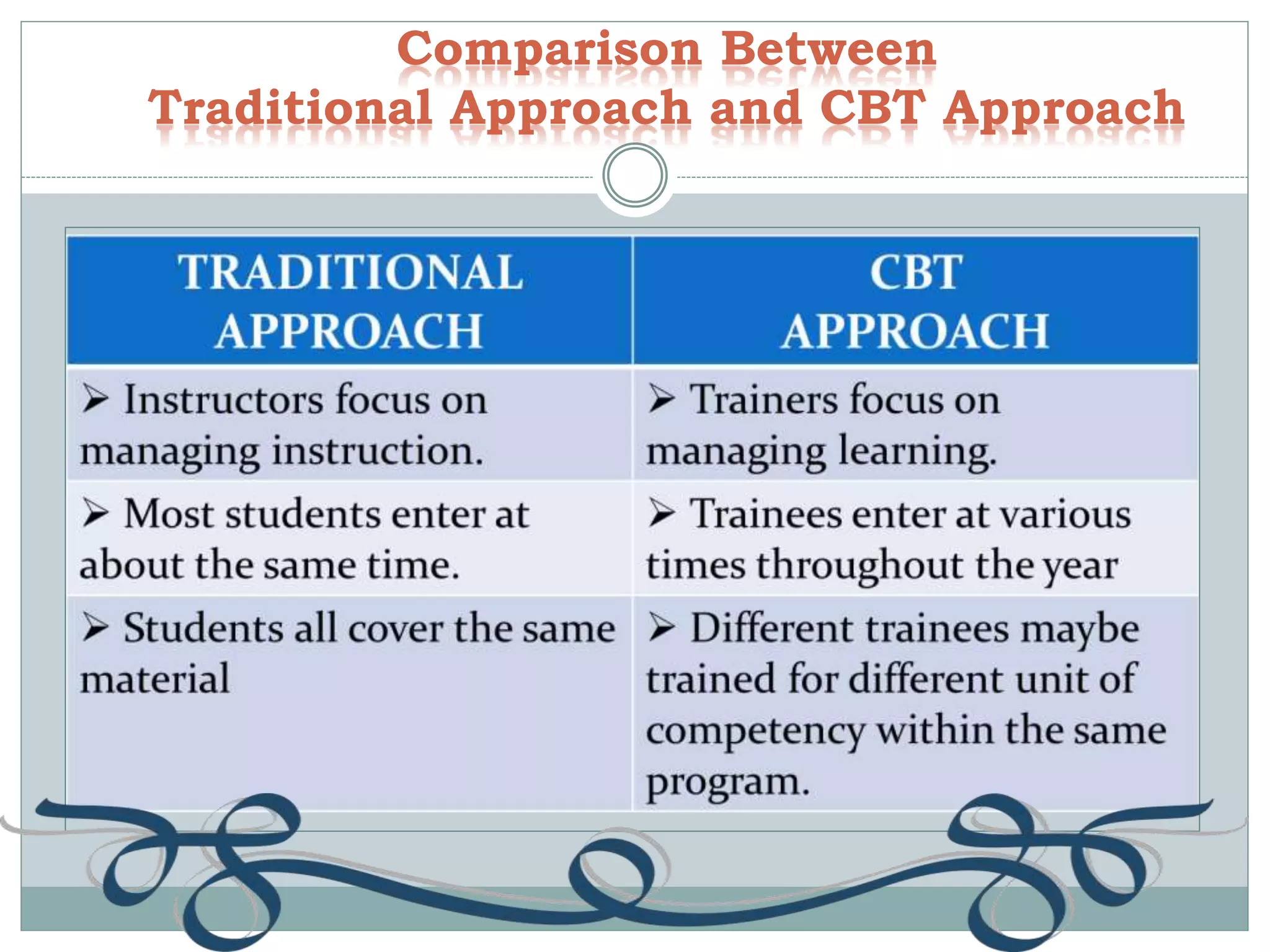 Comparison Between
Traditional Approach and CBT Approach

| TRADITIONAL APPROACH | CBT APPROACH |
|---|---|
| ➢ Instructors focus on managing instruction. | ➢ Trainers focus on managing learning. |
| ➢ Most students enter at about the same time. | ➢ Trainees enter at various times throughout the year |
| ➢ Students all cover the same material | ➢ Different trainees maybe trained for different unit of competency within the same program. |